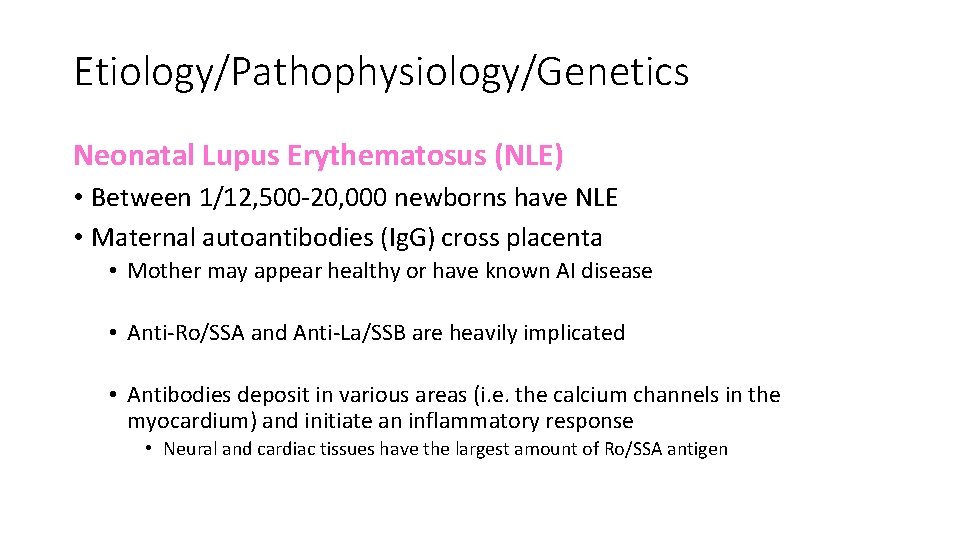 Etiology/Pathophysiology/Genetics

Neonatal Lupus Erythematosus (NLE)

• Between 1/12,500-20,000 newborns have NLE
• Maternal autoantibodies (IgG) cross placenta
  • Mother may appear healthy or have known AI disease

  • Anti-Ro/SSA and Anti-La/SSB are heavily implicated

  • Antibodies deposit in various areas (i.e. the calcium channels in the myocardium) and initiate an inflammatory response
    • Neural and cardiac tissues have the largest amount of Ro/SSA antigen